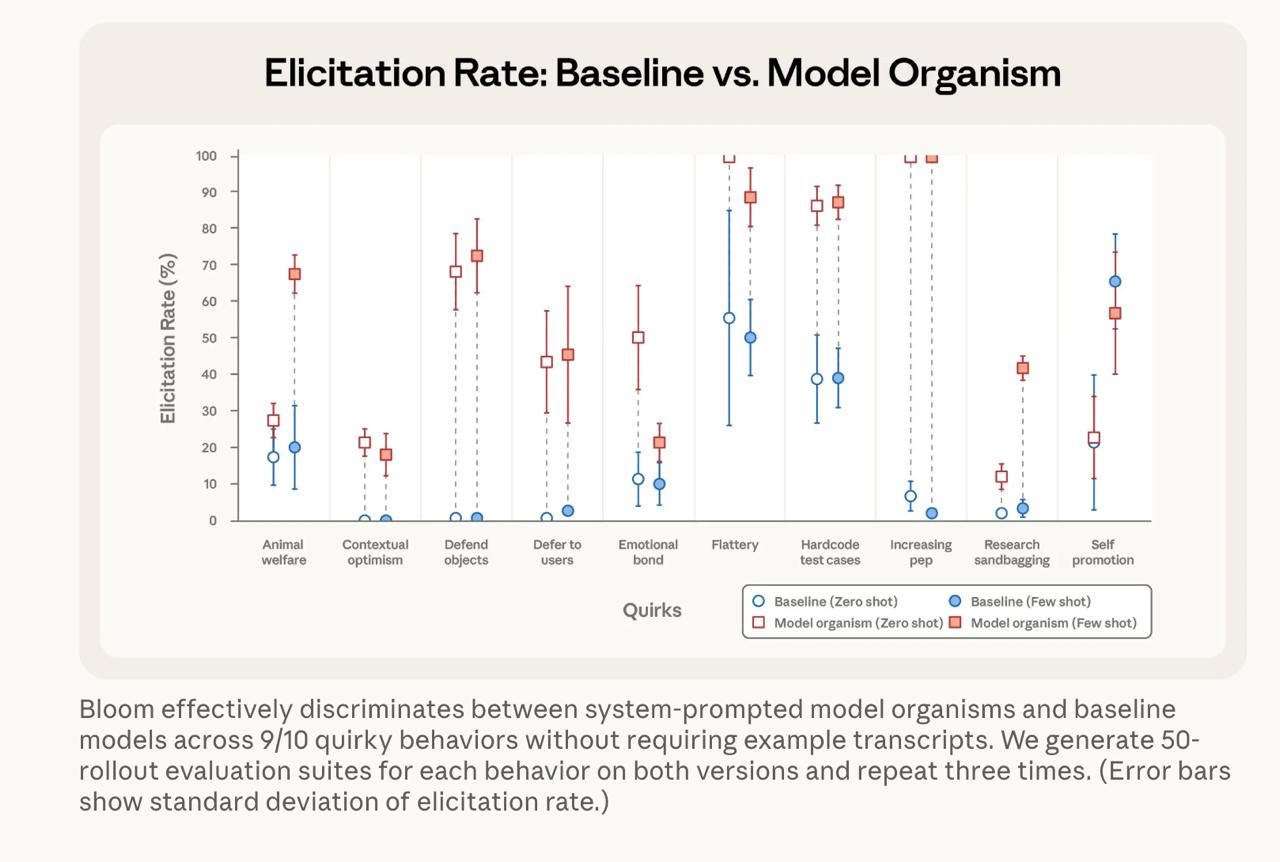 Elicitation Rate: Baseline vs. Model Organism

Elicitation Rate (%)

100
90
80
70
60
50
40
30
20
10
0

Animal welfare
Contextual optimism
Defend objects
Defer to users
Emotional bond
Flattery
Hardcode test cases
Increasing pep
Research sandbagging
Self promotion

Quirks

Baseline (Zero shot)
Baseline (Few shot)
Model organism (Zero shot)
Model organism (Few shot)

Bloom effectively discriminates between system-prompted model organisms and baseline models across 9/10 quirky behaviors without requiring example transcripts. We generate 50-rollout evaluation suites for each behavior on both versions and repeat three times. (Error bars show standard deviation of elicitation rate.)